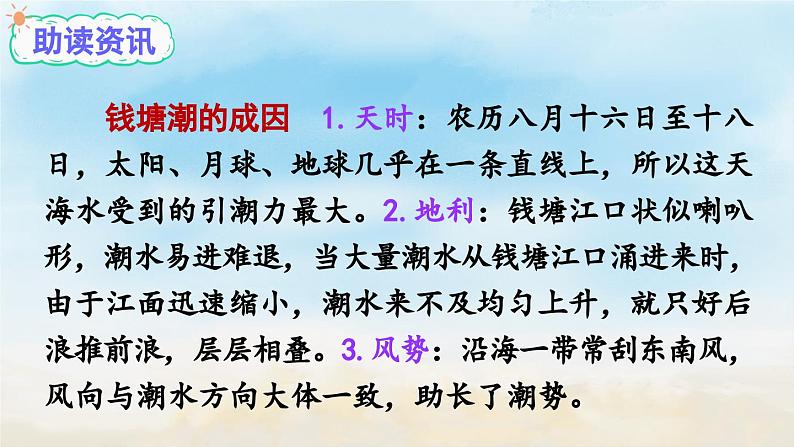 助读资讯

钱塘潮的成因　1. 天时：农历八月十六日至十八日，太阳、月球、地球几乎在一条直线上，所以这天海水受到的引潮力最大。2. 地利：钱塘江口状似喇叭形，潮水易进难退，当大量潮水从钱塘江口涌进来时，由于江面迅速缩小，潮水来不及均匀上升，就只好后浪推前浪，层层相叠。3. 风势：沿海一带常刮东南风，风向与潮水方向大体一致，助长了潮势。